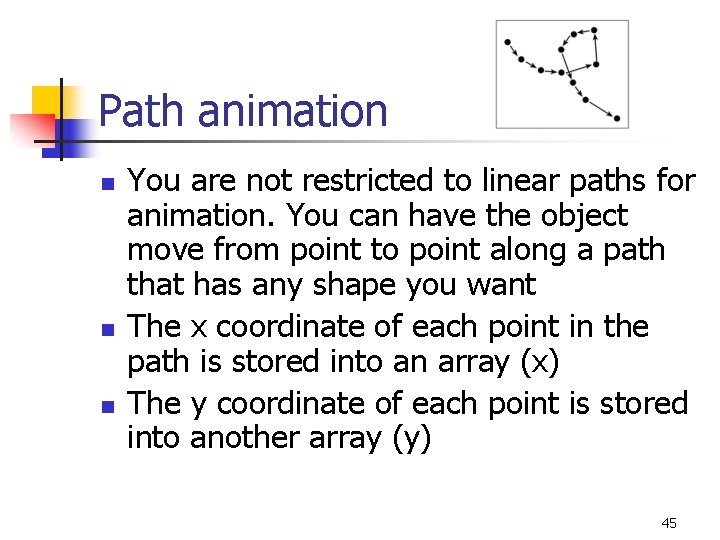 Path animation

- You are not restricted to linear paths for animation. You can have the object move from point to point along a path that has any shape you want
- The x coordinate of each point in the path is stored into an array (x)
- The y coordinate of each point is stored into another array (y)

45